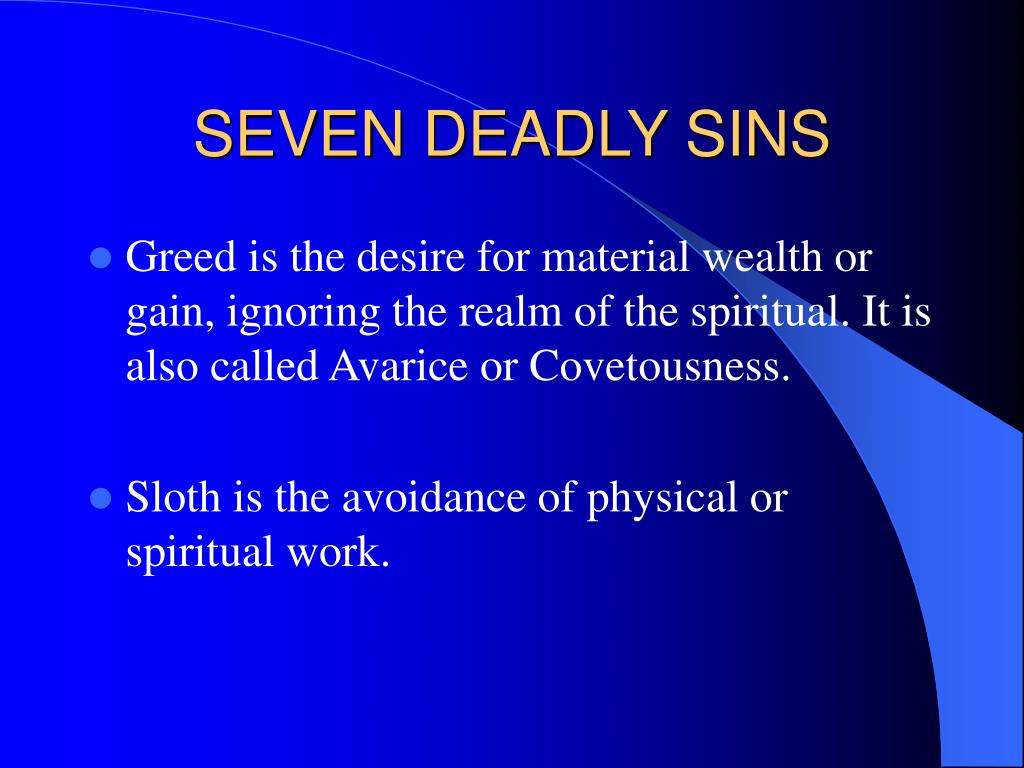 SEVEN DEADLY SINS

- Greed is the desire for material wealth or gain, ignoring the realm of the spiritual. It is also called Avarice or Covetousness.

- Sloth is the avoidance of physical or spiritual work.